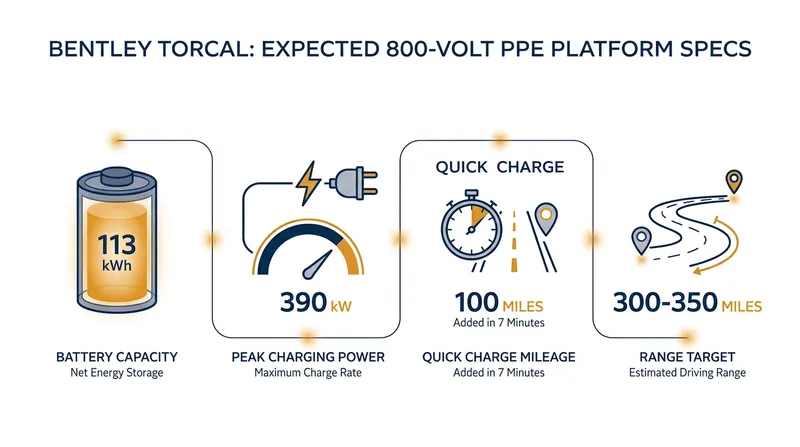 BENTLEY TORCAL: EXPECTED 800-VOLT PPE PLATFORM SPECS

113 kWh

BATTERY CAPACITY
Net Energy Storage

390 kW

PEAK CHARGING POWER
Maximum Charge Rate

QUICK CHARGE

100 MILES
Added in 7 Minutes

QUICK CHARGE MILEAGE
Added in 7 Minutes

300-350 MILES

RANGE TARGET
Estimated Driving Range